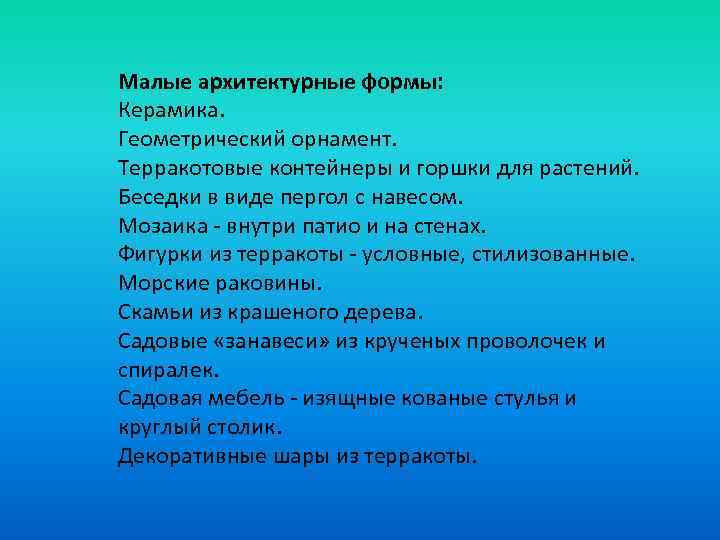 Малые архитектурные формы:
Керамика.
Геометрический орнамент.
Терракотовые контейнеры и горшки для растений.
Беседки в виде пергол с навесом.
Мозаика - внутри патио и на стенах.
Фигурки из терракоты - условные, стилизованные.
Морские раковины.
Скамьи из крашеного дерева.
Садовые «занавеси» из крученых проволочек и спиралек.
Садовая мебель - изящные кованые стулья и круглый столик.
Декоративные шары из терракоты.